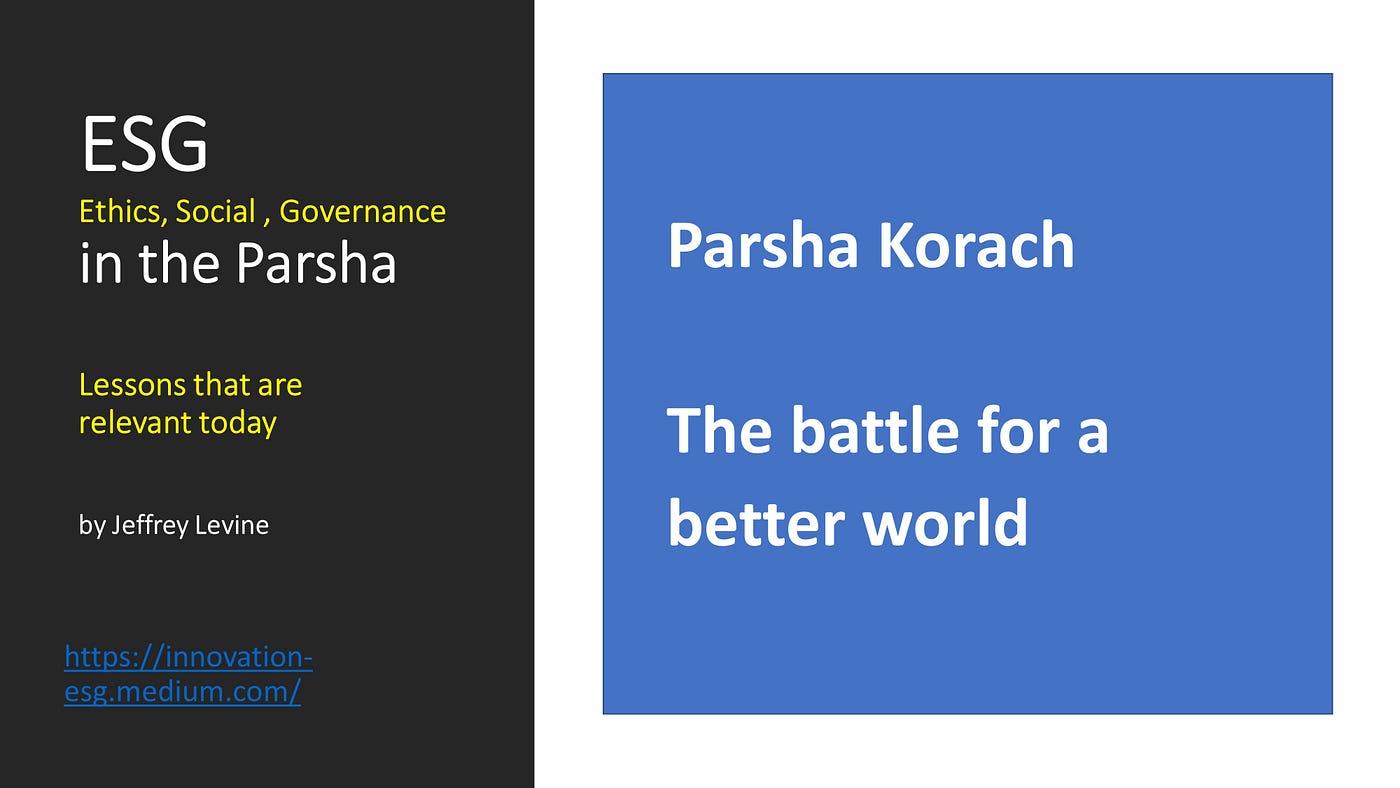 ESG
Ethics, Social , Governance
in the Parsha

Lessons that are relevant today

by Jeffrey Levine

https://innovation-esg.medium.com/

Parsha Korach

The battle for a better world